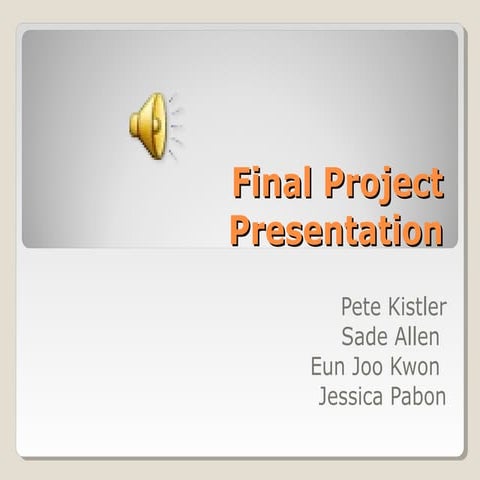 Final Project Presentation

Pete Kistler
Sade Allen
Eun Joo Kwon
Jessica Pabon